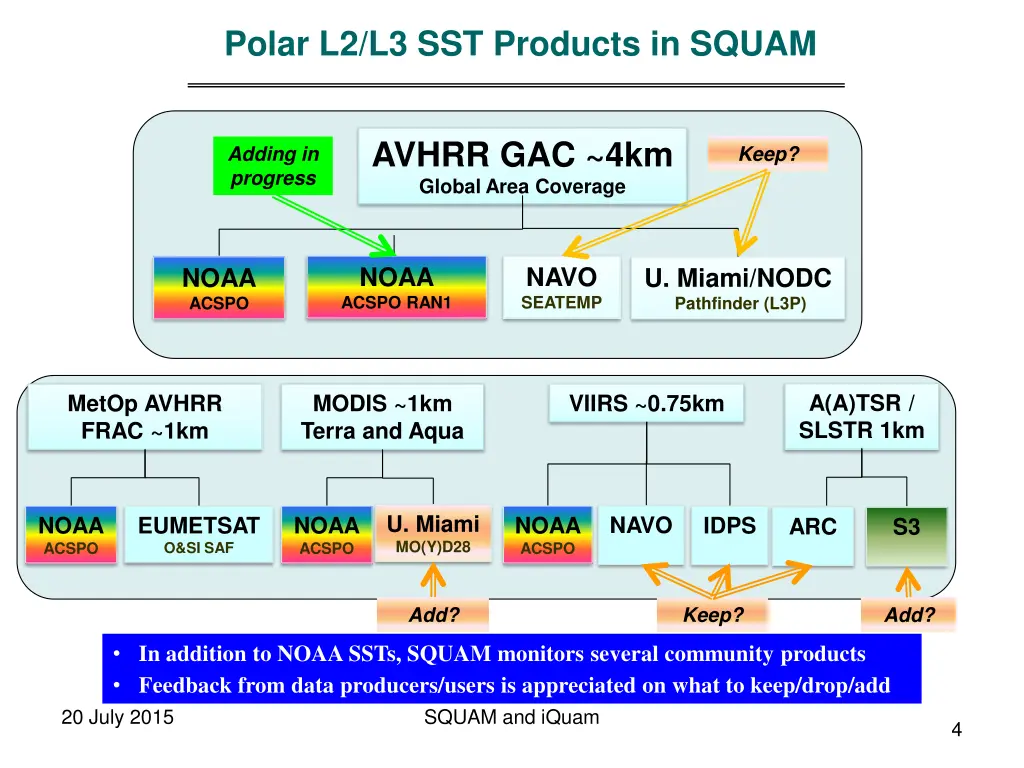 Polar L2/L3 SST Products in SQUAM

Adding in progress

AVHRR GAC ~4km
Global Area Coverage

Keep?

NOAA
ACSPO

NOAA
ACSPO RAN1

NAVO
SEATEMP

U. Miami/NODC
Pathfinder (L3P)

MetOp AVHRR
FRAC ~1km

MODIS ~1km
Terra and Aqua

VIIRS ~0.75km

A(A)TSR /
SLSTR 1km

NOAA
ACSPO

EUMETSAT
O&SI SAF

NOAA
ACSPO

U. Miami
MO(Y)D28

NOAA
ACSPO

NAVO

IDPS

ARC

S3

Add?

Keep?

Add?

• In addition to NOAA SSTs, SQUAM monitors several community products
• Feedback from data producers/users is appreciated on what to keep/drop/add

20 July 2015

SQUAM and iQuam

4